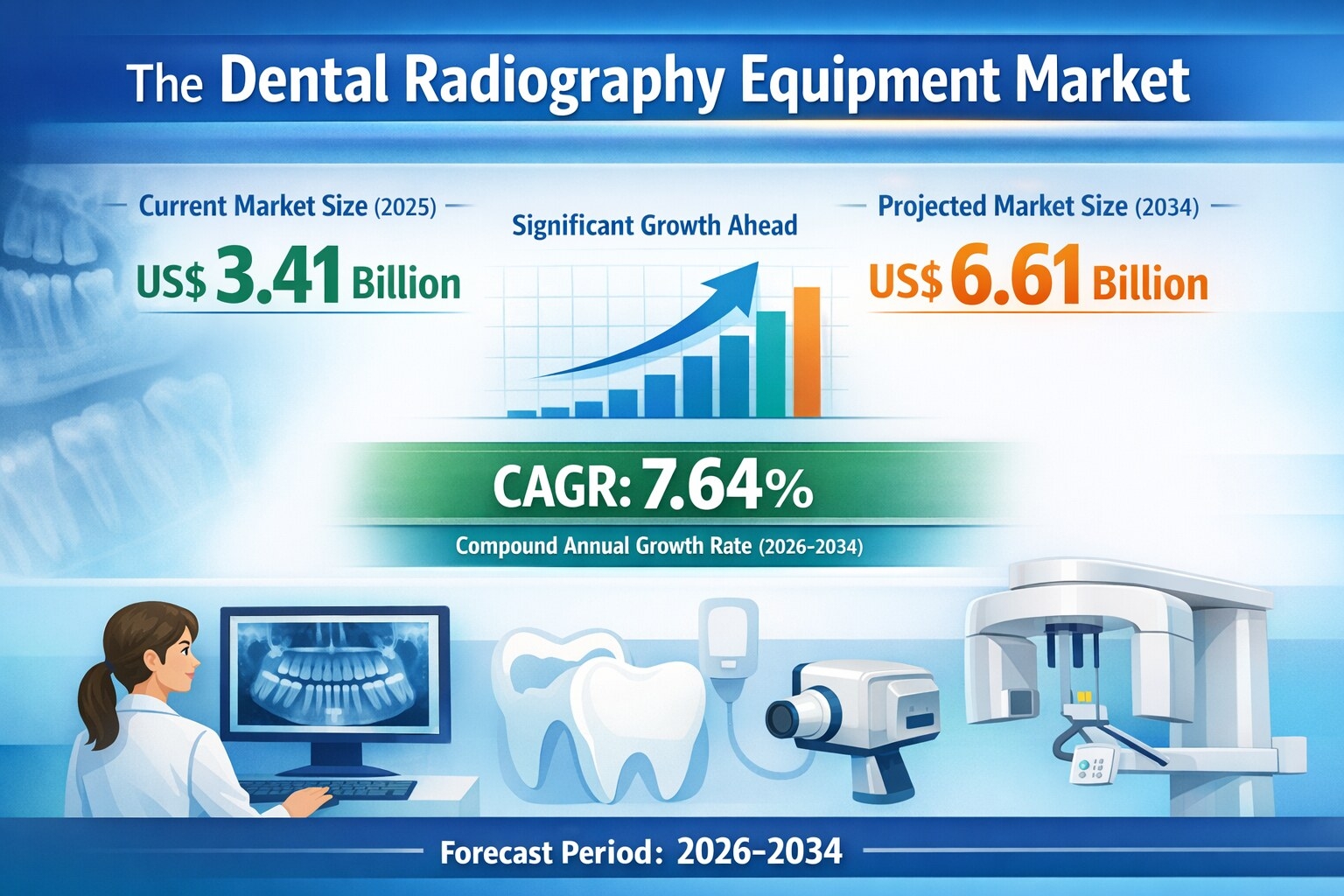 The Dental Radiography Equipment Market

Current Market Size (2025)

US$ 3.41 Billion

Significant Growth Ahead

Projected Market Size (2034)

US$ 6.61 Billion

CAGR: 7.64%

Compound Annual Growth Rate (2026-2034)

Forecast Period: 2026-2034